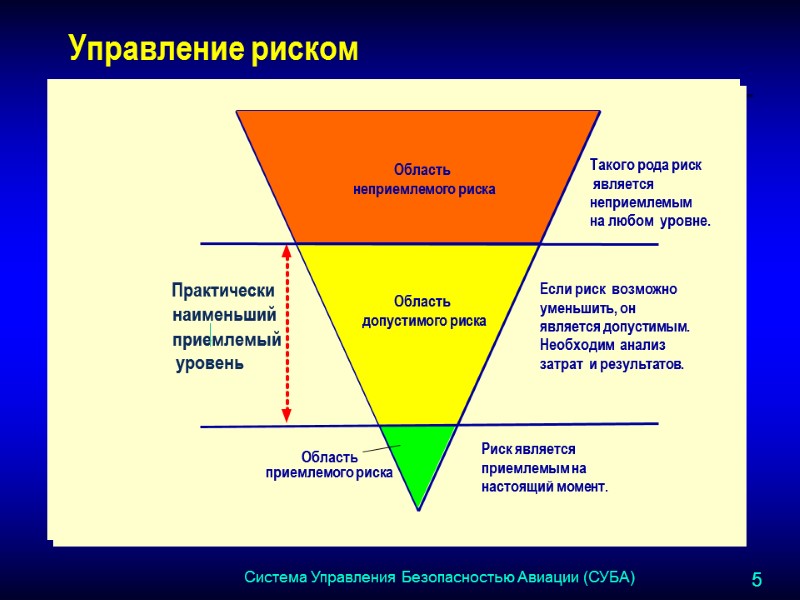 Управление риском

Область неприемлемого риска

Такого рода риск является неприемлемым на любом уровне.

Практически наименьший приемлемый уровень

Область допустимого риска

Если риск возможно уменьшить, он является допустимым. Необходим анализ затрат и результатов.

Область приемлемого риска

Риск является приемлемым на настоящий момент.

Система Управления Безопасностью Авиации (СУБА)

5